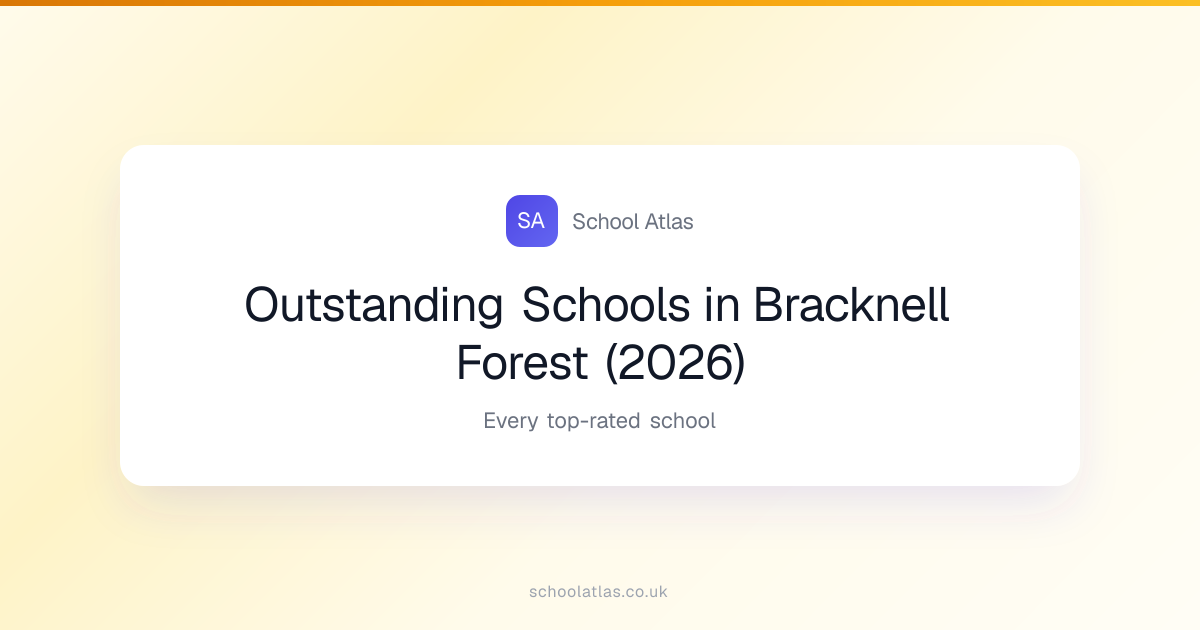 SA School Atlas

Outstanding Schools in Bracknell Forest (2026)

Every top-rated school

schoolatlas.co.uk